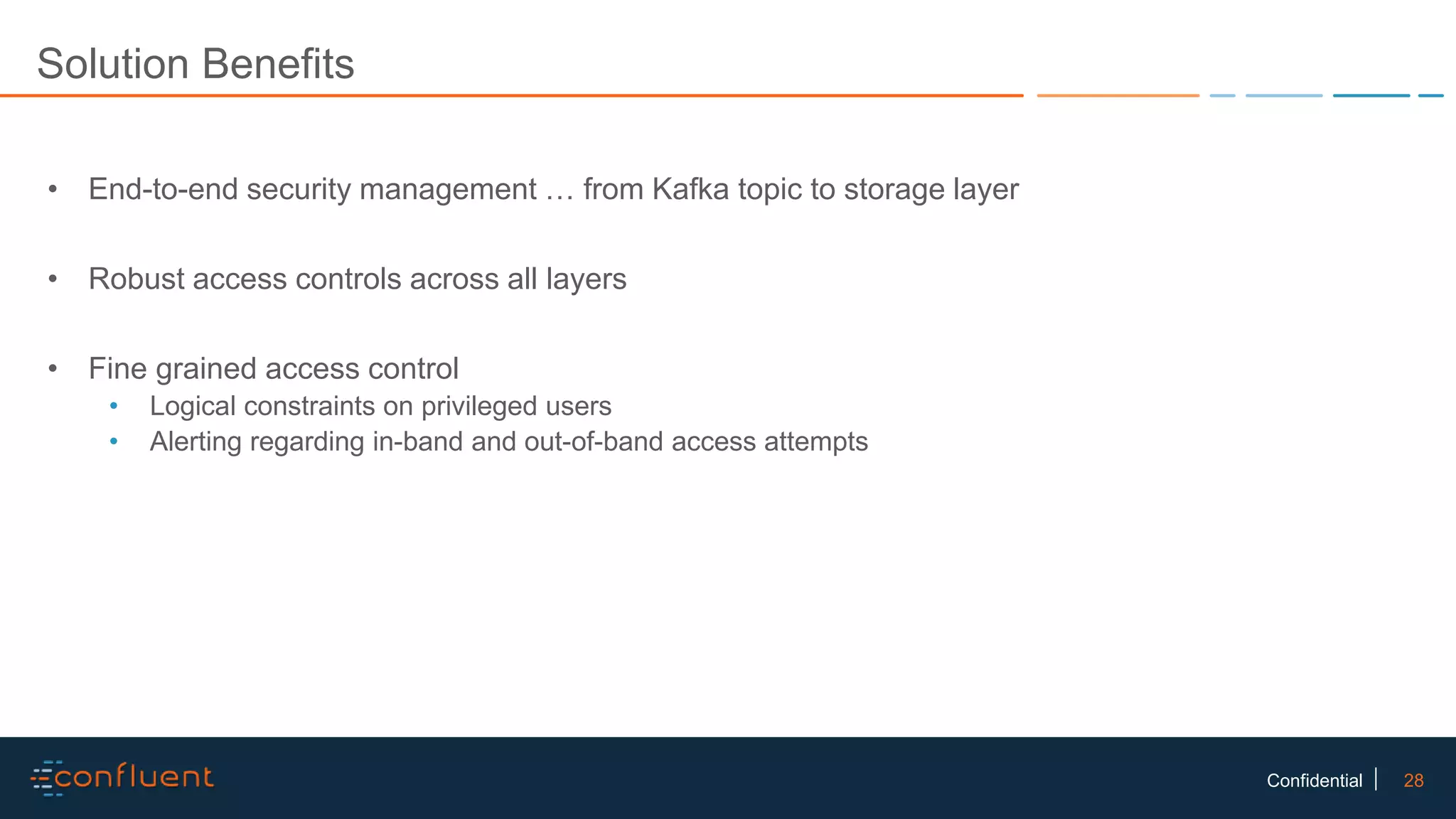 Solution Benefits

• End-to-end security management … from Kafka topic to storage layer

• Robust access controls across all layers

• Fine grained access control
  • Logical constraints on privileged users
  • Alerting regarding in-band and out-of-band access attempts

confluent

Confidential | 28